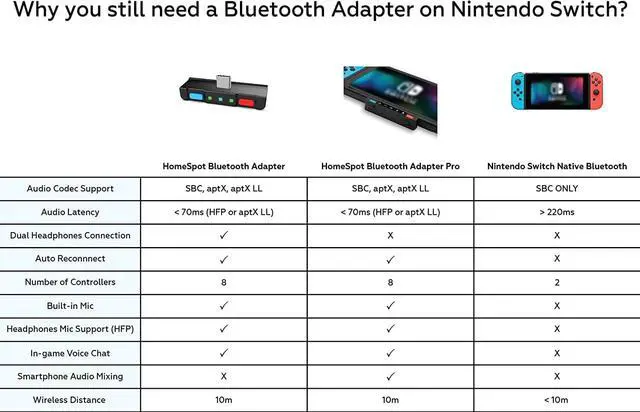 Why you still need a Bluetooth Adapter on Nintendo Switch?

| | HomeSpot Bluetooth Adapter | HomeSpot Bluetooth Adapter Pro | Nintendo Switch Native Bluetooth |
|---|---|---|---|
| Audio Codec Support | SBC, aptX, aptX LL | SBC, aptX, aptX LL | SBC ONLY |
| Audio Latency | < 70ms (HFP or aptX LL) | < 70ms (HFP or aptX LL) | > 220ms |
| Dual Headphones Connection | ✓ | X | X |
| Auto Reconnnect | ✓ | ✓ | X |
| Number of Controllers | 8 | 8 | 2 |
| Built-in Mic | ✓ | ✓ | X |
| Headphones Mic Support (HFP) | ✓ | ✓ | X |
| In-game Voice Chat | ✓ | ✓ | X |
| Smartphone Audio Mixing | X | ✓ | X |
| Wireless Distance | 10m | 10m | < 10m |